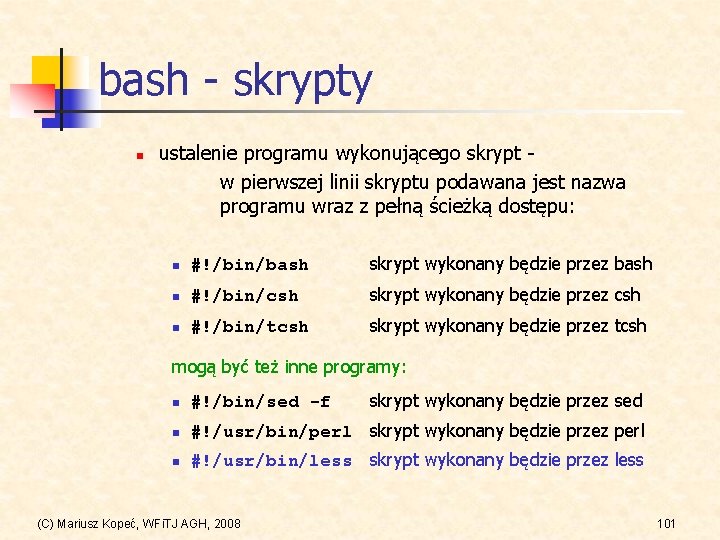 bash - skrypty

ustalenie programu wykonującego skrypt -
w pierwszej linii skryptu podawana jest nazwa programu wraz z pełną ścieżką dostępu:

#!/bin/bash skrypt wykonany będzie przez bash
#!/bin/csh skrypt wykonany będzie przez csh
#!/bin/tcsh skrypt wykonany będzie przez tcsh

mogą być też inne programy:

#!/bin/sed -f skrypt wykonany będzie przez sed
#!/usr/bin/perl skrypt wykonany będzie przez perl
#!/usr/bin/less skrypt wykonany będzie przez less

(C) Mariusz Kopeć, WFiTJ AGH, 2008

101